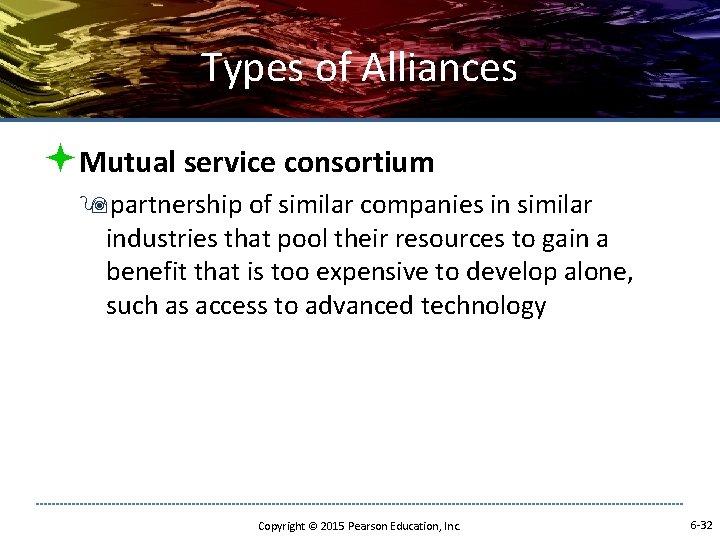 Types of Alliances

Mutual service consortium

partnership of similar companies in similar industries that pool their resources to gain a benefit that is too expensive to develop alone, such as access to advanced technology

Copyright © 2015 Pearson Education, Inc.

6-32